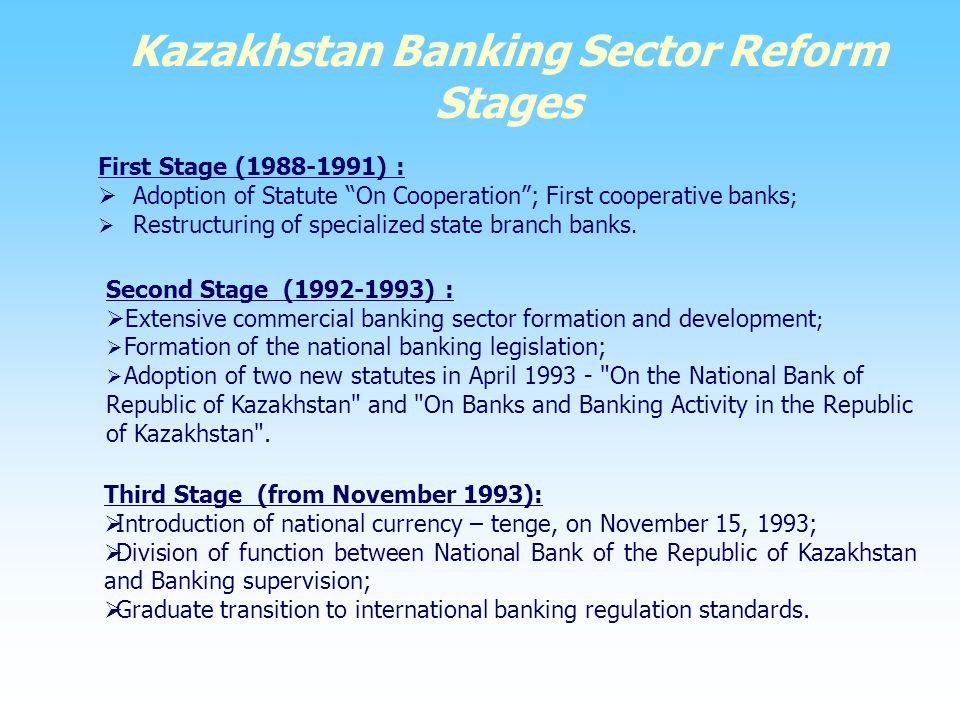 Kazakhstan Banking Sector Reform Stages

First Stage (1988-1991) :
➢ Adoption of Statute “On Cooperation”; First cooperative banks;
➢ Restructuring of specialized state branch banks.

Second Stage (1992-1993) :
➢Extensive commercial banking sector formation and development;
➢Formation of the national banking legislation;
➢Adoption of two new statutes in April 1993 - "On the National Bank of Republic of Kazakhstan" and "On Banks and Banking Activity in the Republic of Kazakhstan".

Third Stage (from November 1993):
➢Introduction of national currency – tenge, on November 15, 1993;
➢Division of function between National Bank of the Republic of Kazakhstan and Banking supervision;
➢Graduate transition to international banking regulation standards.